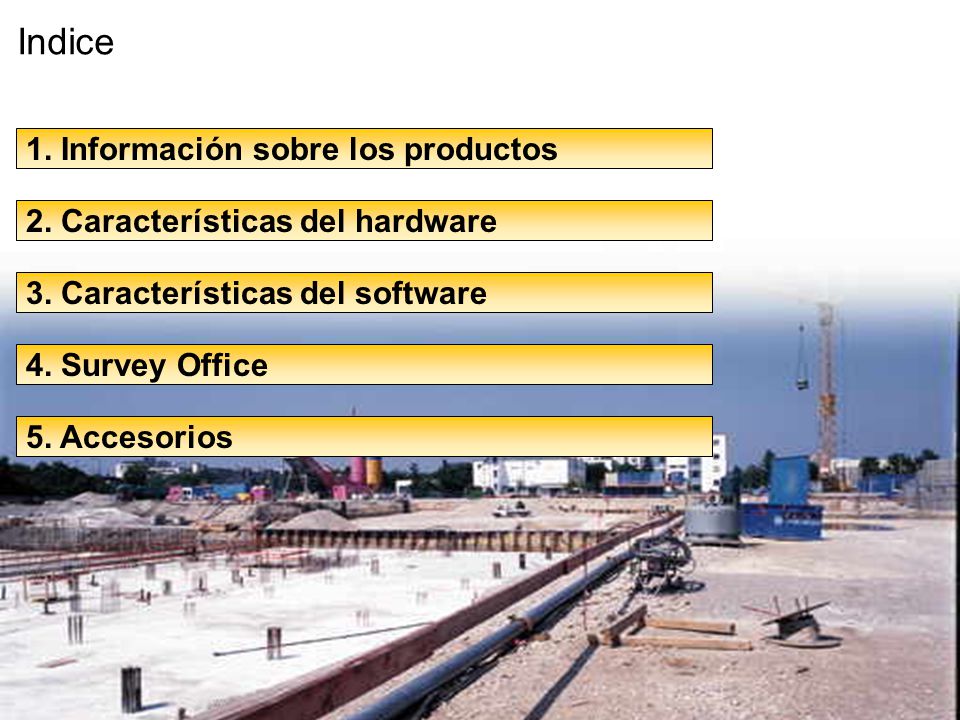 Indice

1. Información sobre los productos

2. Características del hardware

3. Características del software

4. Survey Office

5. Accesorios